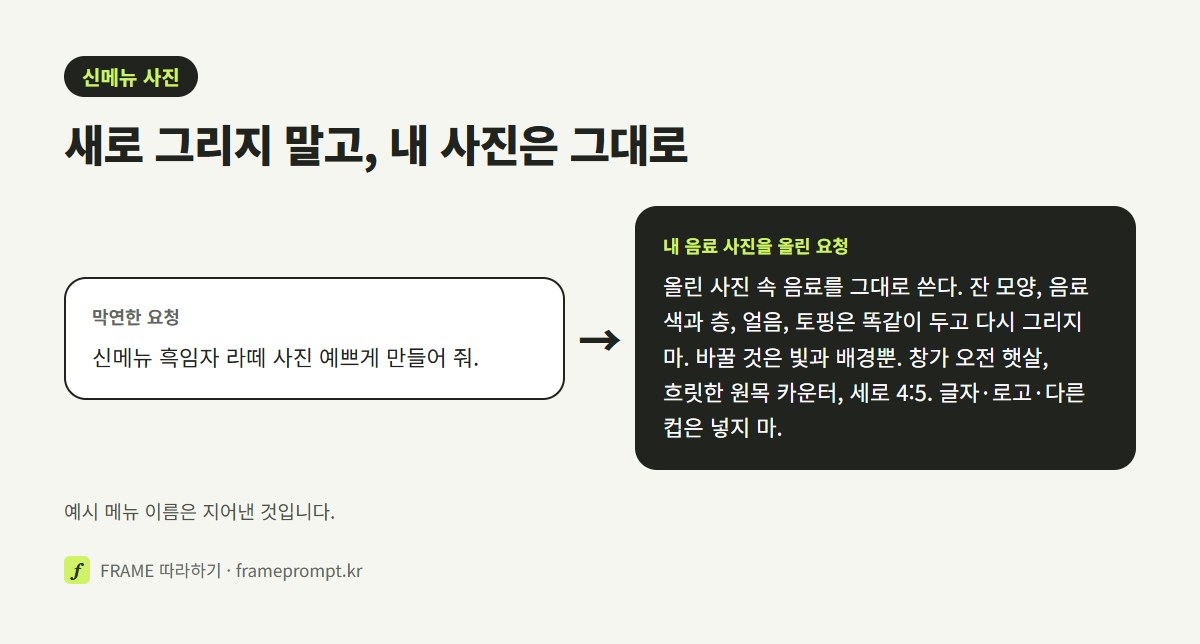 신메뉴 사진

새로 그리지 말고, 내 사진은 그대로

막연한 요청

신메뉴 흑임자 라떼 사진 예쁘게 만들어 줘.

→

내 음료 사진을 올린 요청

올린 사진 속 음료를 그대로 쓴다. 잔 모양, 음료 색과 층, 얼음, 토핑은 똑같이 두고 다시 그리지 마. 바꿀 것은 빛과 배경뿐. 창가 오전 햇살, 흐릿한 원목 카운터, 세로 4:5. 글자·로고·다른 컵은 넣지 마.

예시 메뉴 이름은 지어낸 것입니다.

f FRAME 따라하기 · frameprompt.kr